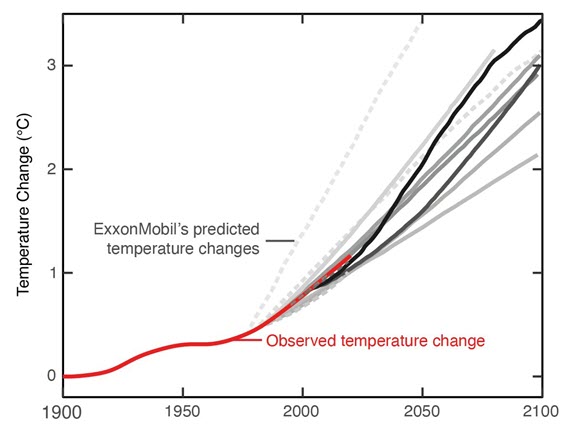 Temperature Change (°C)

3

2

1

0

ExxonMobil's predicted temperature changes

Observed temperature change

1900

1950

2000

2050

2100